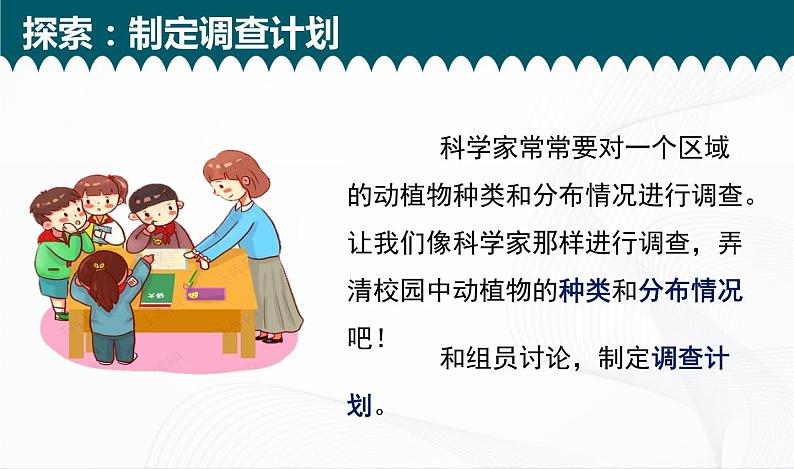 探索：制定调查计划

科学家常常要对一个区域的动植物种类和分布情况进行调查。让我们像科学家那样进行调查，弄清校园中动植物的种类和分布情况吧！

和组员讨论，制定调查计划。